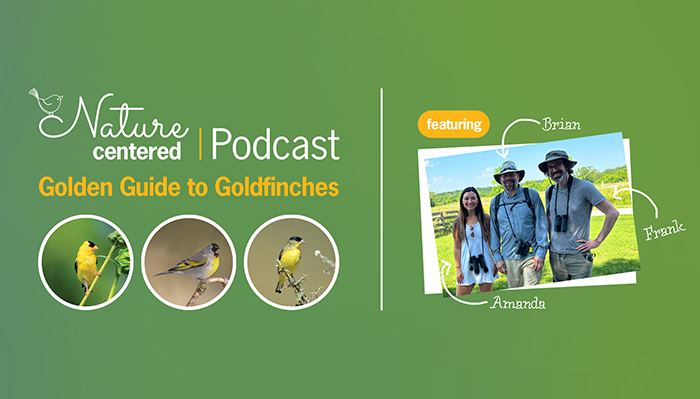 Nature centered | Podcast

Golden Guide to Goldfinches

featuring

Brian

Frank

Amanda